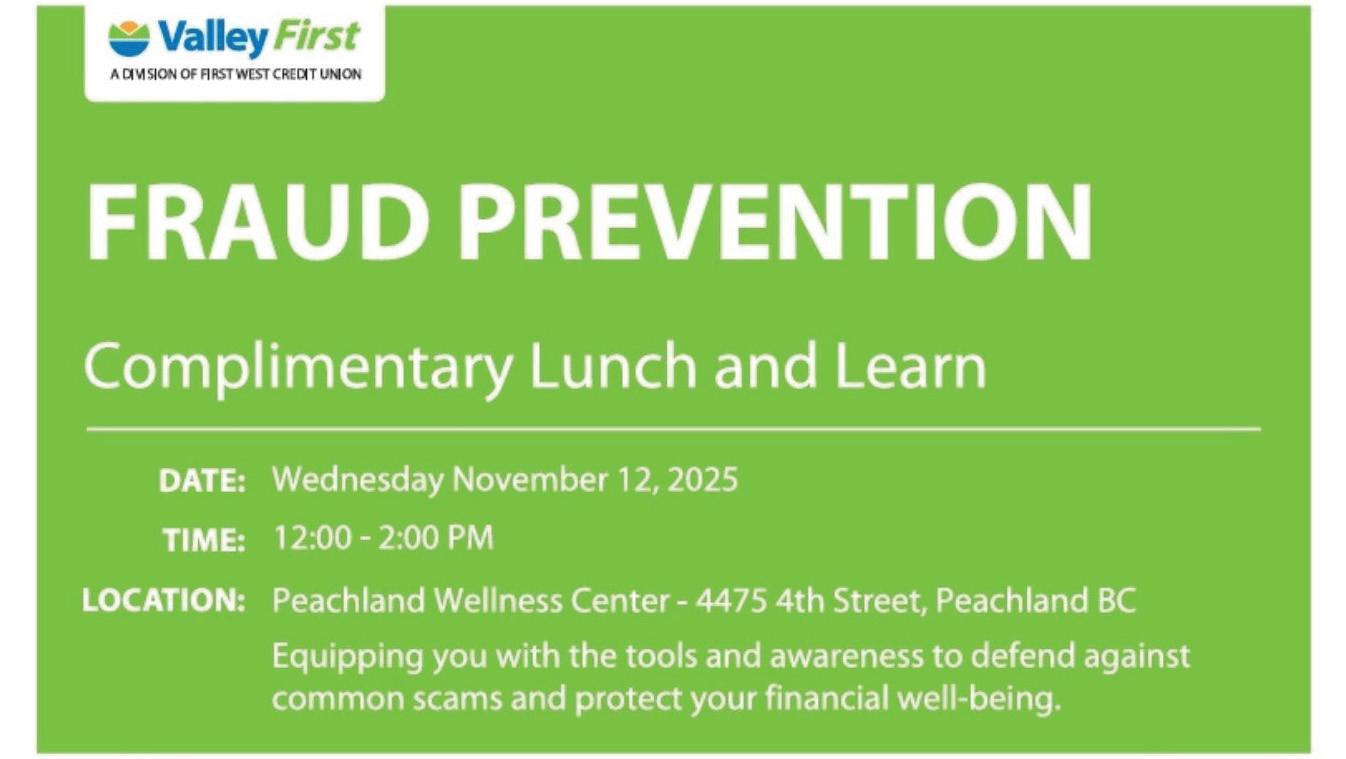 Valley First
A DIVISION OF FIRST WEST CREDIT UNION

FRAUD PREVENTION

Complimentary Lunch and Learn

DATE: Wednesday November 12, 2025

TIME: 12:00 - 2:00 PM

LOCATION: Peachland Wellness Center - 4475 4th Street, Peachland BC

Equipping you with the tools and awareness to defend against common scams and protect your financial well-being.